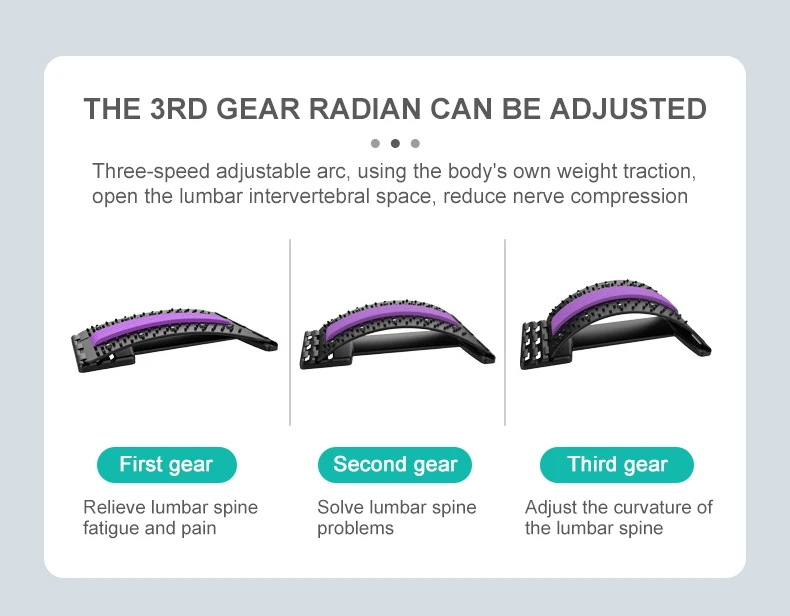 THE 3RD GEAR RADIAN CAN BE ADJUSTED

Three-speed adjustable arc, using the body's own weight traction, open the lumbar intervertebral space, reduce nerve compression

First gear

Relieve lumbar spine fatigue and pain

Second gear

Solve lumbar spine problems

Third gear

Adjust the curvature of the lumbar spine